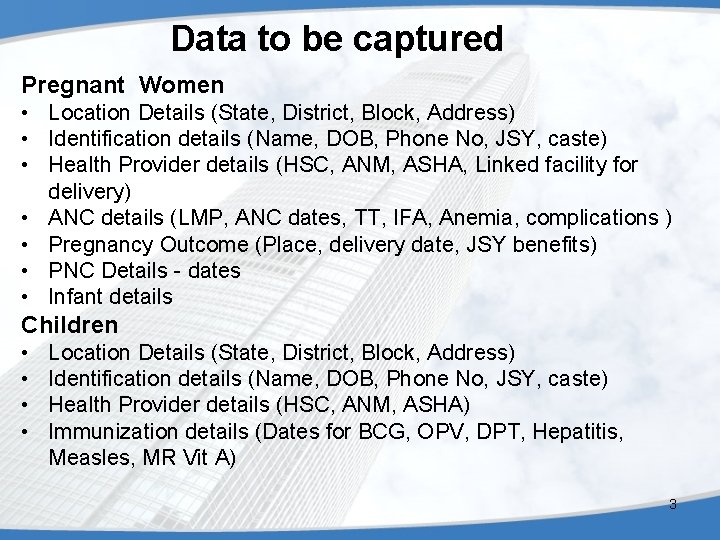 Data to be captured

Pregnant Women
• Location Details (State, District, Block, Address)
• Identification details (Name, DOB, Phone No, JSY, caste)
• Health Provider details (HSC, ANM, ASHA, Linked facility for delivery)
• ANC details (LMP, ANC dates, TT, IFA, Anemia, complications )
• Pregnancy Outcome (Place, delivery date, JSY benefits)
• PNC Details - dates
• Infant details

Children
• Location Details (State, District, Block, Address)
• Identification details (Name, DOB, Phone No, JSY, caste)
• Health Provider details (HSC, ANM, ASHA)
• Immunization details (Dates for BCG, OPV, DPT, Hepatitis, Measles, MR Vit A)

3